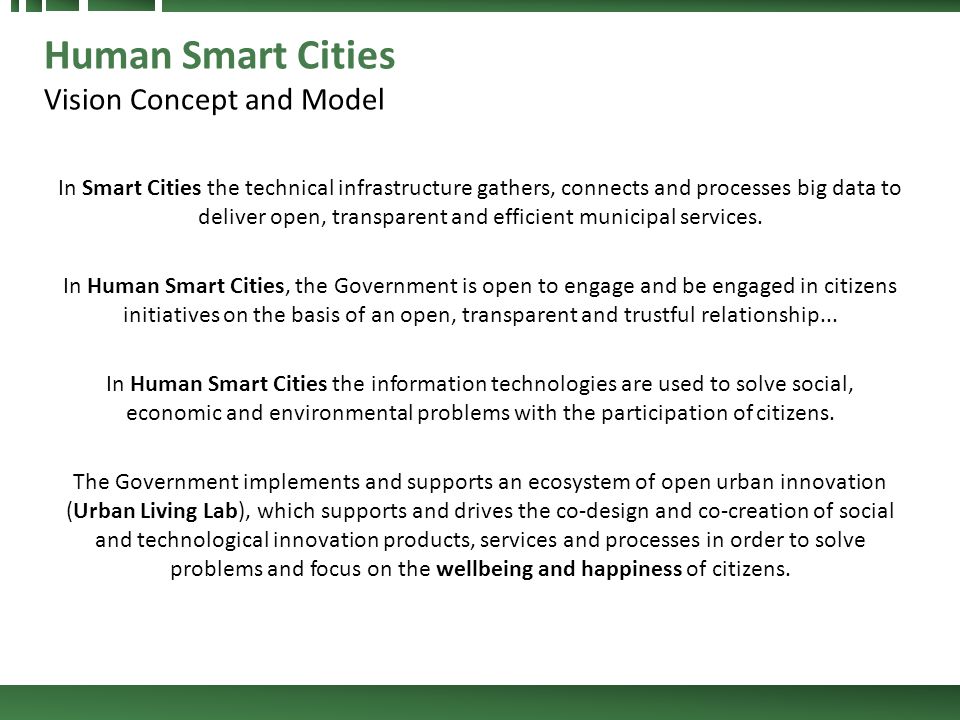 Human Smart Cities
Vision Concept and Model

In Smart Cities the technical infrastructure gathers, connects and processes big data to deliver open, transparent and efficient municipal services.

In Human Smart Cities, the Government is open to engage and be engaged in citizens initiatives on the basis of an open, transparent and trustful relationship...

In Human Smart Cities the information technologies are used to solve social, economic and environmental problems with the participation of citizens.

The Government implements and supports an ecosystem of open urban innovation (Urban Living Lab), which supports and drives the co-design and co-creation of social and technological innovation products, services and processes in order to solve problems and focus on the wellbeing and happiness of citizens.